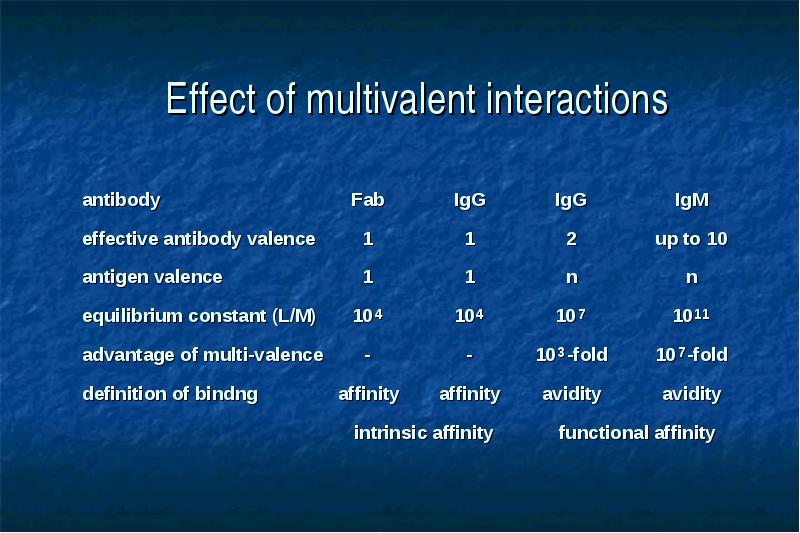 Effect of multivalent interactions

| antibody | Fab | IgG | IgG | IgM |
|---|---|---|---|---|
| effective antibody valence | 1 | 1 | 2 | up to 10 |
| antigen valence | 1 | 1 | n | n |
| equilibrium constant (L/M) | $10^4$ | $10^4$ | $10^7$ | $10^{11}$ |
| advantage of multi-valence | - | - | $10^3$-fold | $10^7$-fold |
| definition of bindng | affinity | affinity | avidity | avidity |
| | intrinsic affinity | | functional affinity | |